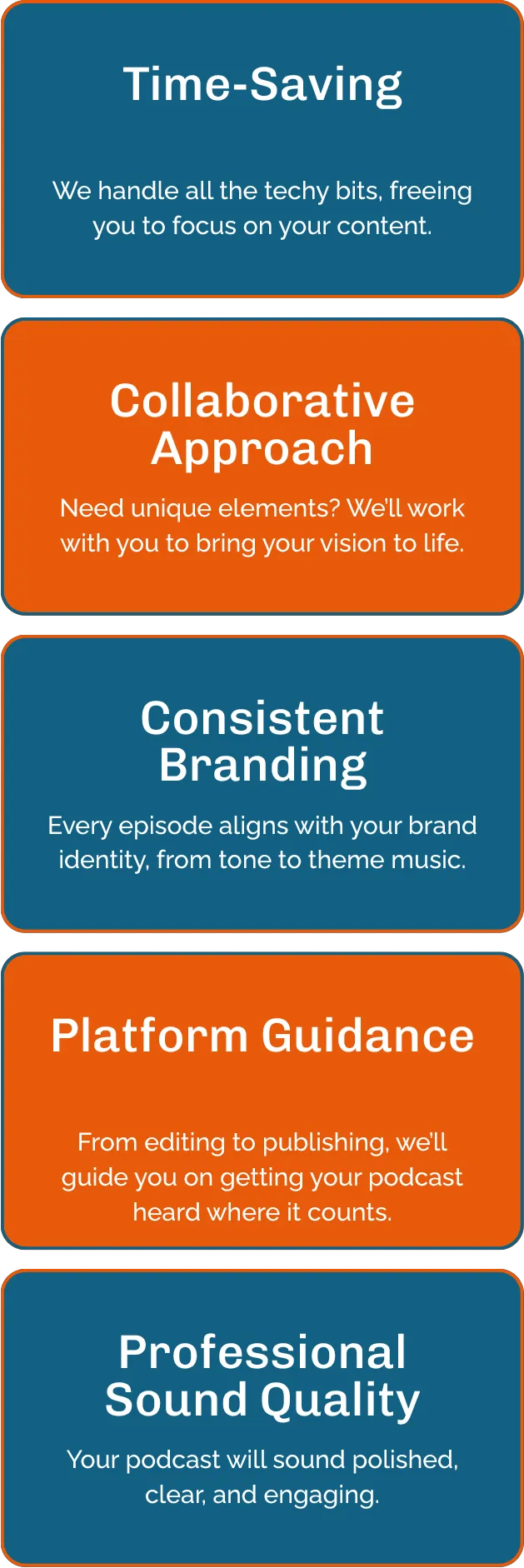 Time-Saving

We handle all the techy bits, freeing you to focus on your content.

Collaborative Approach

Need unique elements? We'll work with you to bring your vision to life.

Consistent Branding

Every episode aligns with your brand identity, from tone to theme music.

Platform Guidance

From editing to publishing, we'll guide you on getting your podcast heard where it counts.

Professional Sound Quality

Your podcast will sound polished, clear, and engaging.